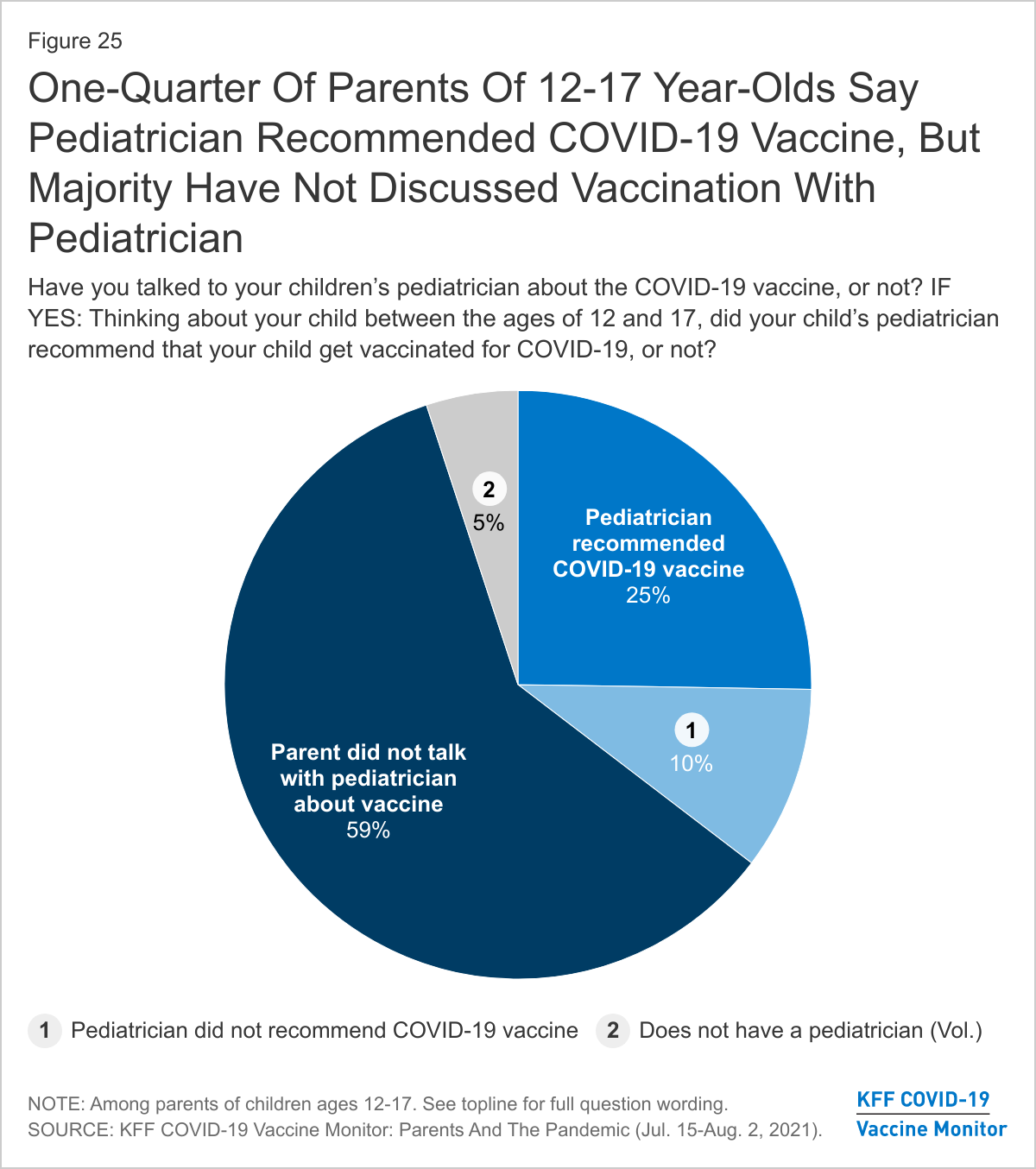 Figure 25

One-Quarter Of Parents Of 12-17 Year-Olds Say Pediatrician Recommended COVID-19 Vaccine, But Majority Have Not Discussed Vaccination With Pediatrician

Have you talked to your children's pediatrician about the COVID-19 vaccine, or not? IF YES: Thinking about your child between the ages of 12 and 17, did your child's pediatrician recommend that your child get vaccinated for COVID-19, or not?

2
5%

Pediatrician recommended COVID-19 vaccine
25%

1
10%

Parent did not talk with pediatrician about vaccine
59%

1 Pediatrician did not recommend COVID-19 vaccine
2 Does not have a pediatrician (Vol.)

NOTE: Among parents of children ages 12-17. See topline for full question wording.
SOURCE: KFF COVID-19 Vaccine Monitor: Parents And The Pandemic (Jul. 15-Aug. 2, 2021).

KFF COVID-19
Vaccine Monitor